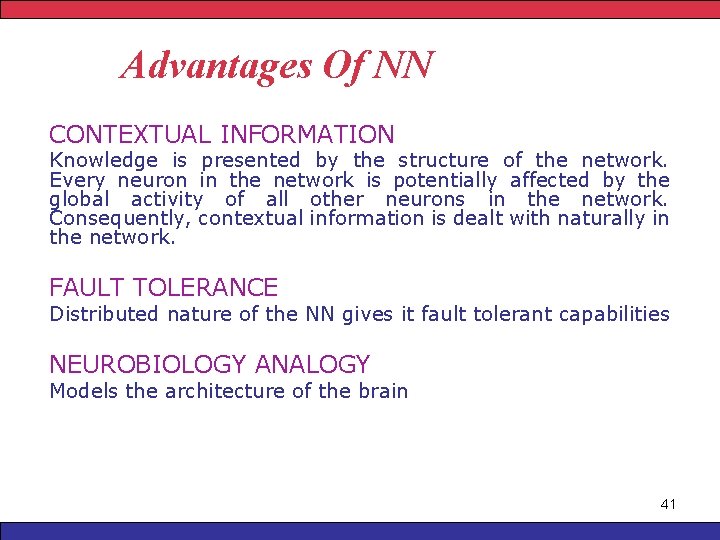 Advantages Of NN

CONTEXTUAL INFORMATION
Knowledge is presented by the structure of the network. Every neuron in the network is potentially affected by the global activity of all other neurons in the network. Consequently, contextual information is dealt with naturally in the network.

FAULT TOLERANCE
Distributed nature of the NN gives it fault tolerant capabilities

NEUROBIOLOGY ANALOGY
Models the architecture of the brain

41